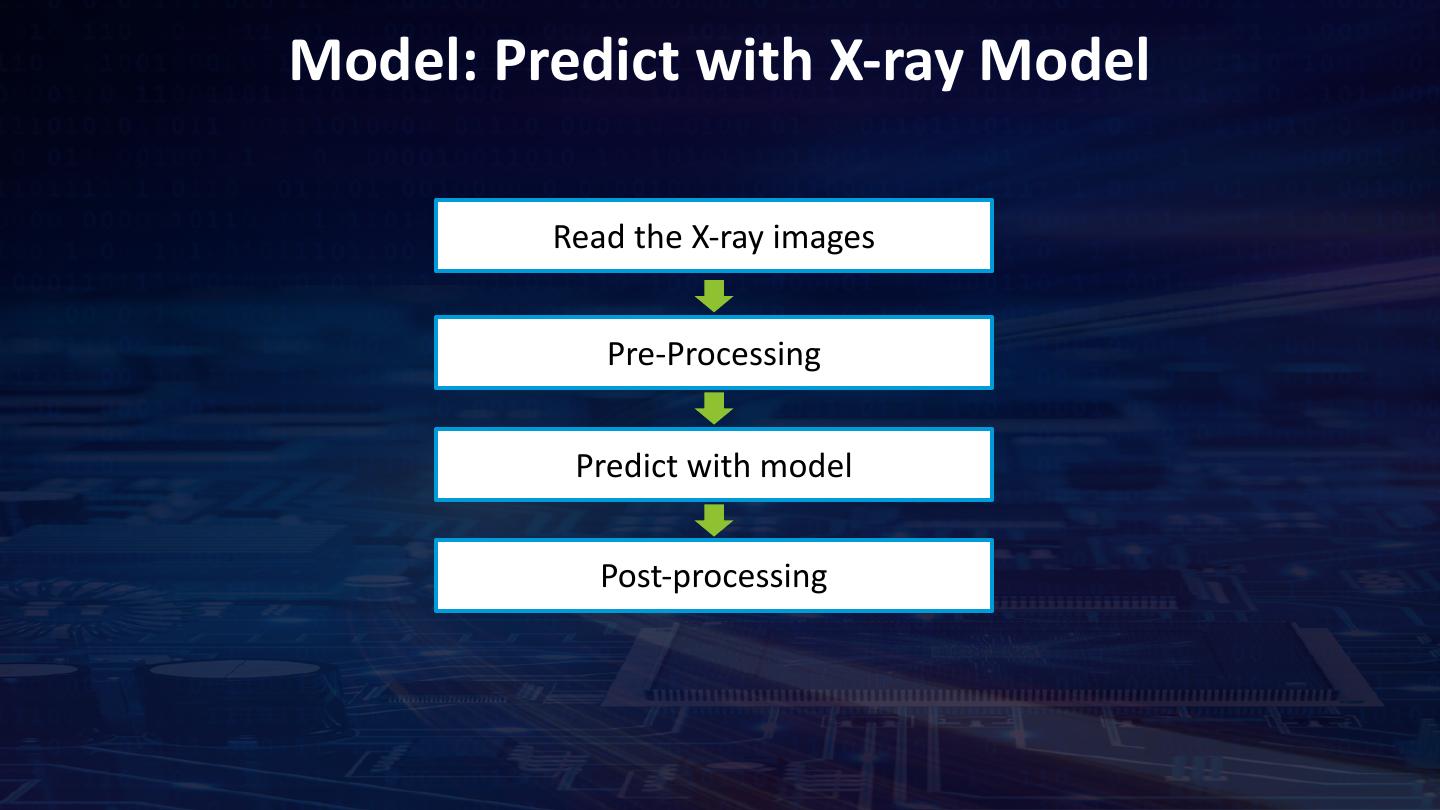 Model: Predict with X-ray Model

Read the X-ray images

Pre-Processing

Predict with model

Post-processing